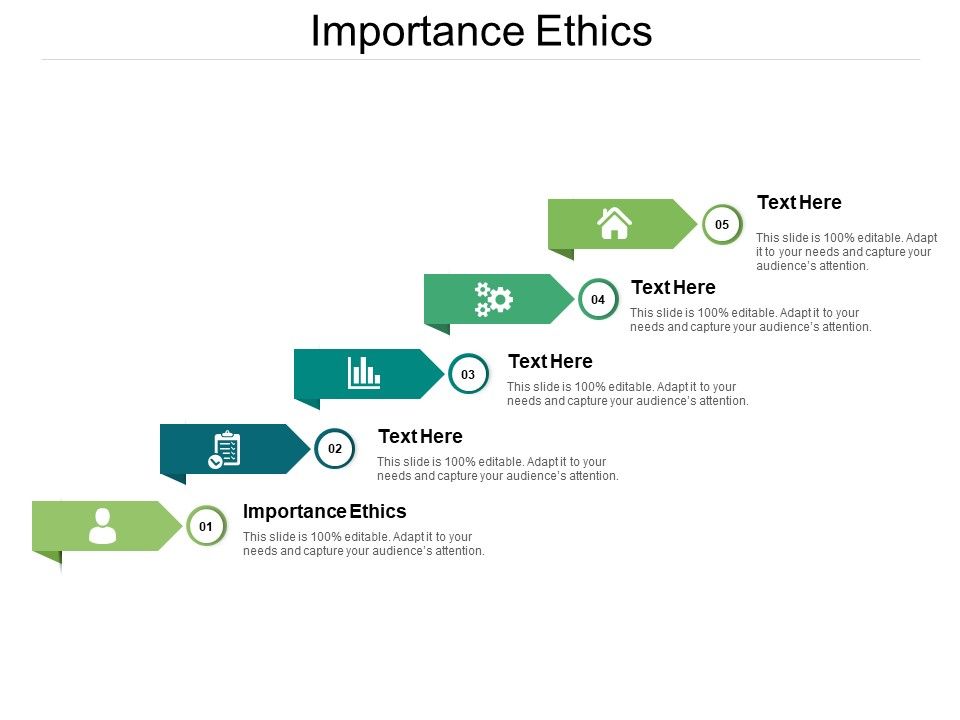 Importance Ethics

05
Text Here
This slide is 100% editable. Adapt it to your needs and capture your audience's attention.

04
Text Here
This slide is 100% editable. Adapt it to your needs and capture your audience's attention.

03
Text Here
This slide is 100% editable. Adapt it to your needs and capture your audience's attention.

02
Text Here
This slide is 100% editable. Adapt it to your needs and capture your audience's attention.

01
Importance Ethics
This slide is 100% editable. Adapt it to your needs and capture your audience's attention.